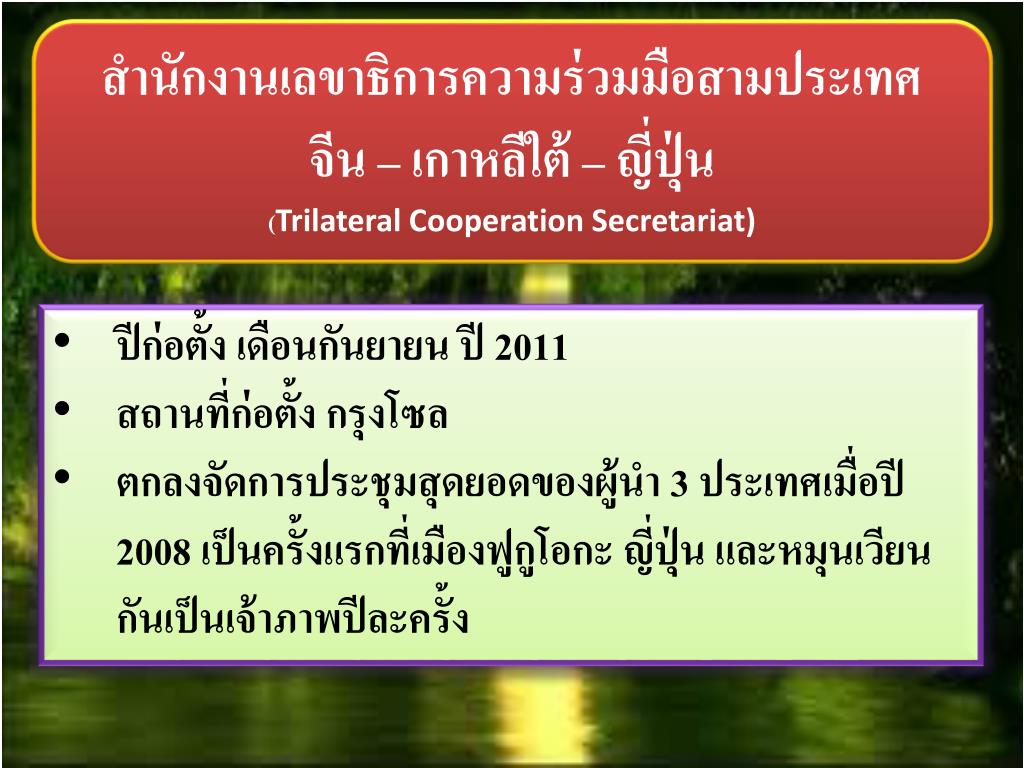 สำนักงานเลขาธิการความร่วมมือสามประเทศ
จีน – เกาหลีใต้ – ญี่ปุ่น
(Trilateral Cooperation Secretariat)

• ปีก่อตั้ง เดือนกันยายน ปี 2011
• สถานที่ก่อตั้ง กรุงโซล
• ตกลงจัดการประชุมสุดยอดของผู้นำ 3 ประเทศเมื่อปี 2008 เป็นครั้งแรกที่เมืองฟูกูโอกะ ญี่ปุ่น และหมุนเวียนกันเป็นเจ้าภาพปีละครั้ง